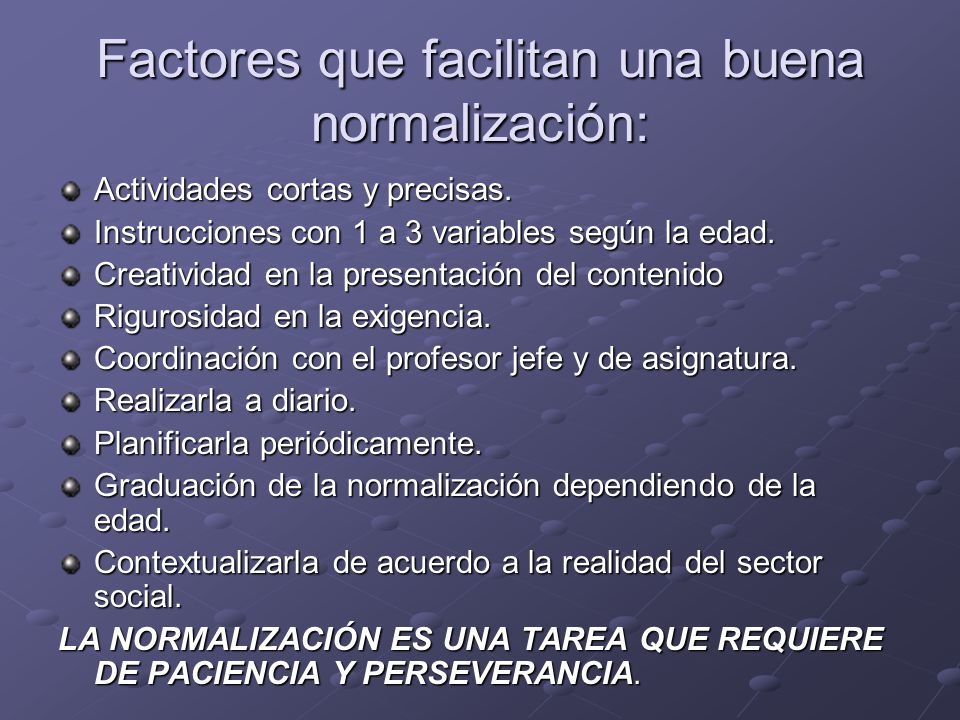 Factores que facilitan una buena normalización:

Actividades cortas y precisas.
Instrucciones con 1 a 3 variables según la edad.
Creatividad en la presentación del contenido
Rigurosidad en la exigencia.
Coordinación con el profesor jefe y de asignatura.
Realizarla a diario.
Planificarla periódicamente.
Graduación de la normalización dependiendo de la edad.
Contextualizarla de acuerdo a la realidad del sector social.

LA NORMALIZACIÓN ES UNA TAREA QUE REQUIERE DE PACIENCIA Y PERSEVERANCIA.